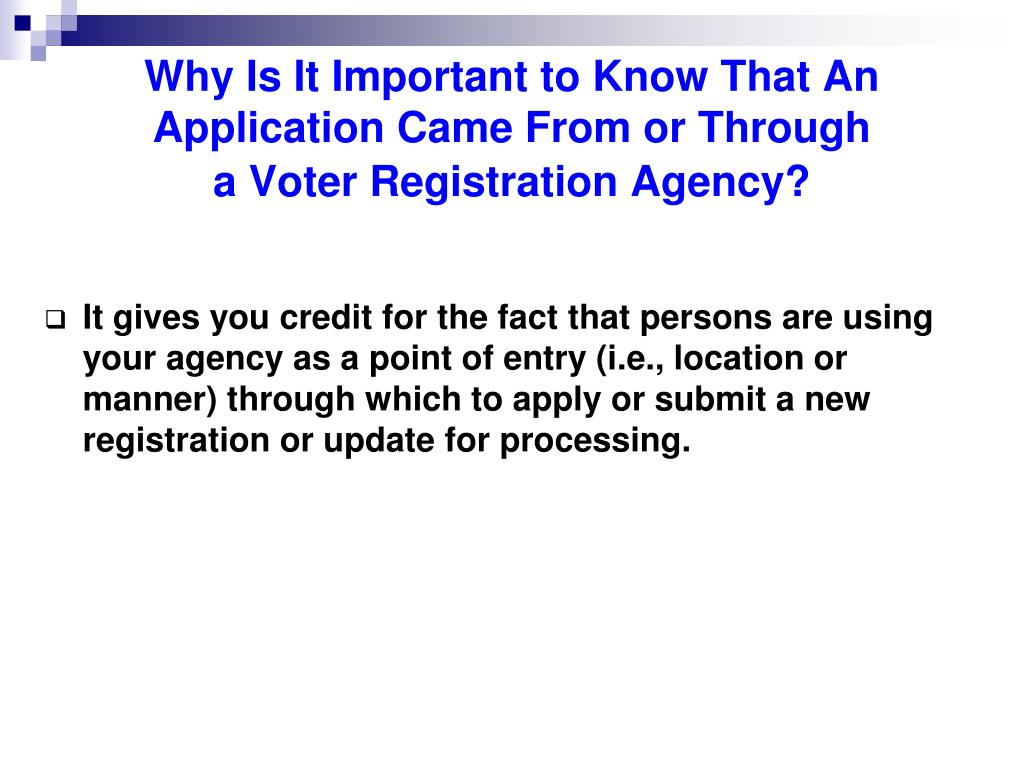 Why Is It Important to Know That An Application Came From or Through a Voter Registration Agency?

It gives you credit for the fact that persons are using your agency as a point of entry (i.e., location or manner) through which to apply or submit a new registration or update for processing.